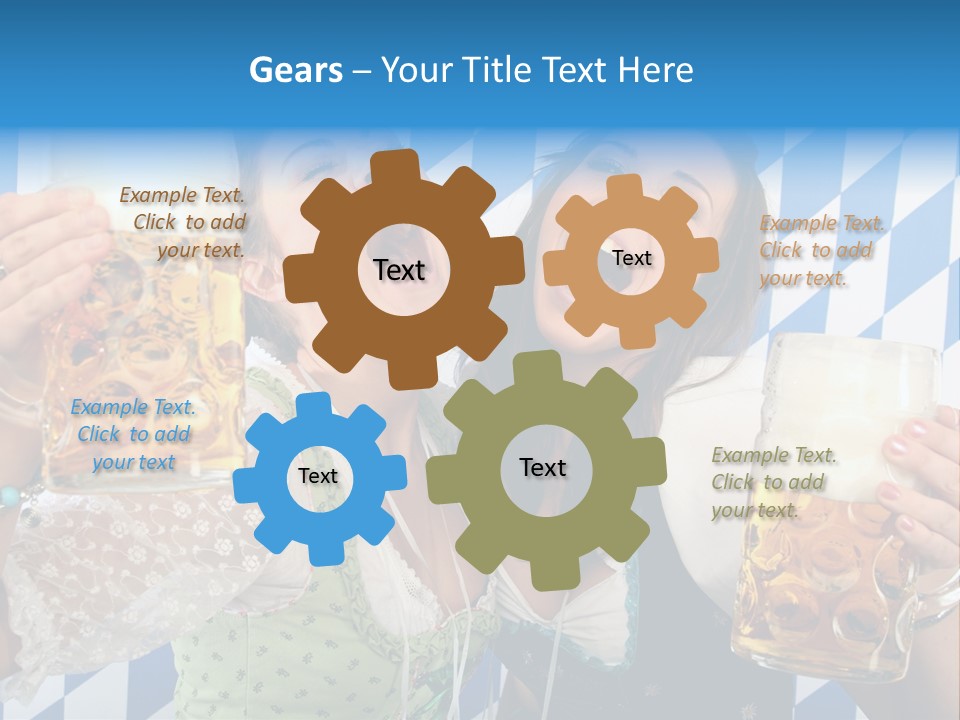 Gears – Your Title Text Here

Example Text. Click to add your text.

Text

Text

Example Text. Click to add your text.

Example Text. Click to add your text

Text

Text

Example Text. Click to add your text.